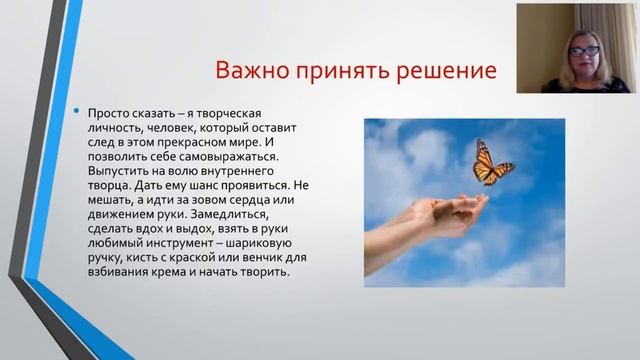 Важно принять решение

• Просто сказать – я творческая личность, человек, который оставит след в этом прекрасном мире. И позволить себе самовыражаться. Выпустить на волю внутреннего творца. Дать ему шанс проявиться. Не мешать, а идти за зовом сердца или движением руки. Замедлиться, сделать вдох и выдох, взять в руки любимый инструмент – шариковую ручку, кисть с краской или венчик для взбивания крема и начать творить.